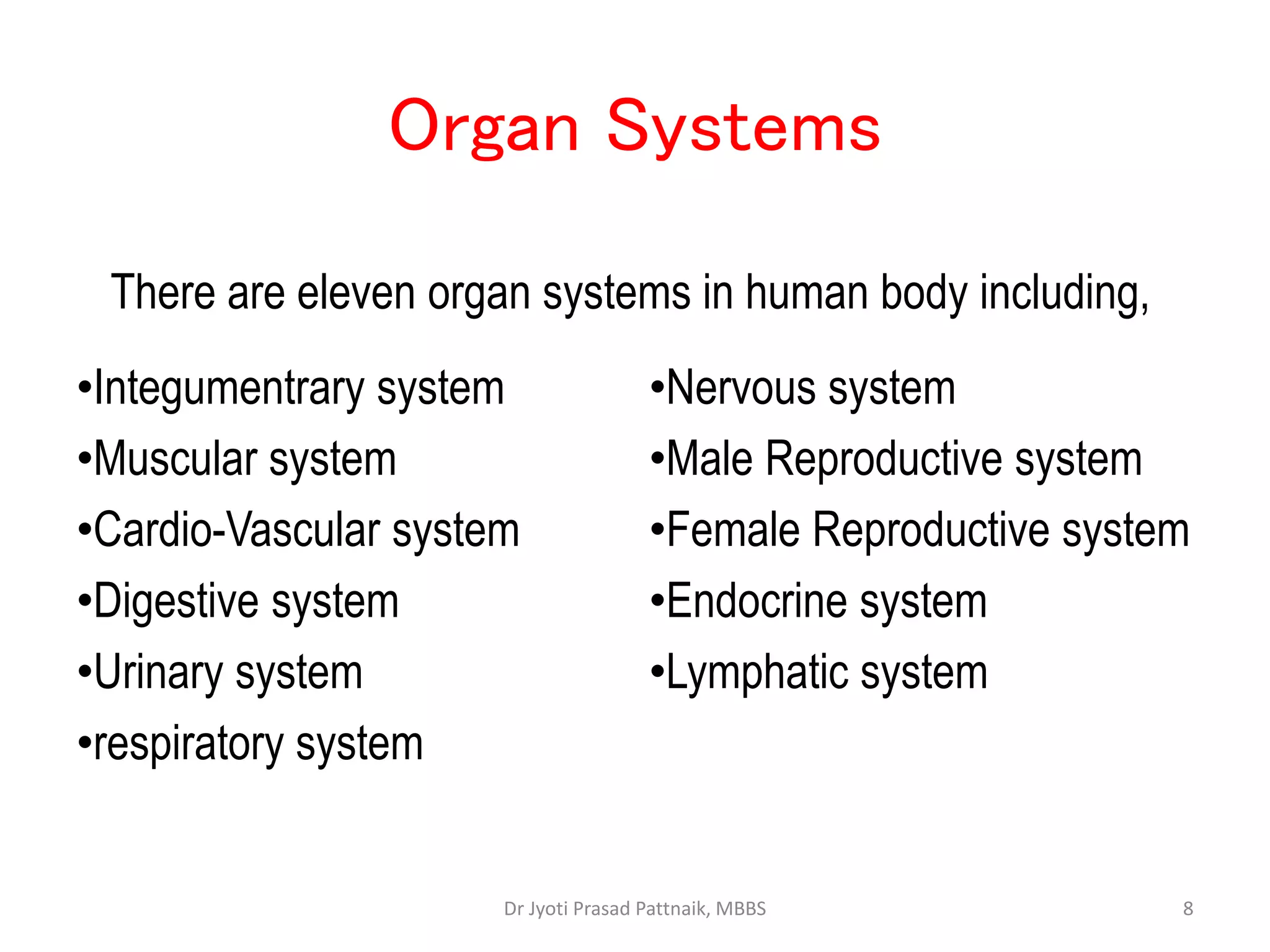 Organ Systems

There are eleven organ systems in human body including,

•Integumentrary system
•Muscular system
•Cardio-Vascular system
•Digestive system
•Urinary system
•respiratory system

•Nervous system
•Male Reproductive system
•Female Reproductive system
•Endocrine system
•Lymphatic system

Dr Jyoti Prasad Pattnaik, MBBS

8